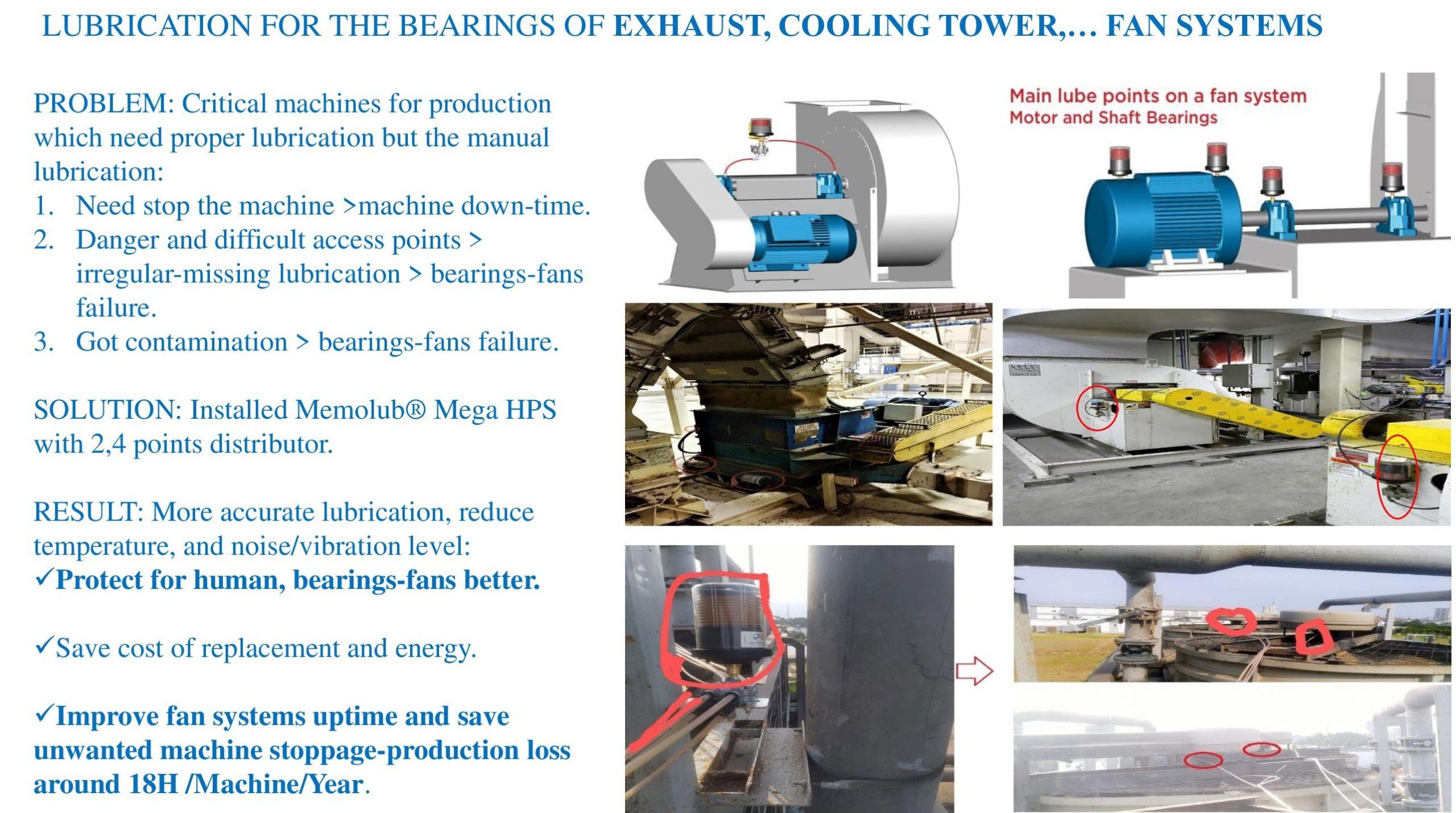 LUBRICATION FOR THE BEARINGS OF EXHAUST, COOLING TOWER,… FAN SYSTEMS

PROBLEM: Critical machines for production which need proper lubrication but the manual lubrication:
1. Need stop the machine >machine down-time.
2. Danger and difficult access points > irregular-missing lubrication > bearings-fans failure.
3. Got contamination > bearings-fans failure.

SOLUTION: Installed Memolub® Mega HPS with 2,4 points distributor.

RESULT: More accurate lubrication, reduce temperature, and noise/vibration level:
✓Protect for human, bearings-fans better.

✓Save cost of replacement and energy.

✓Improve fan systems uptime and save unwanted machine stoppage-production loss around 18H /Machine/Year.

Main lube points on a fan system
Motor and Shaft Bearings